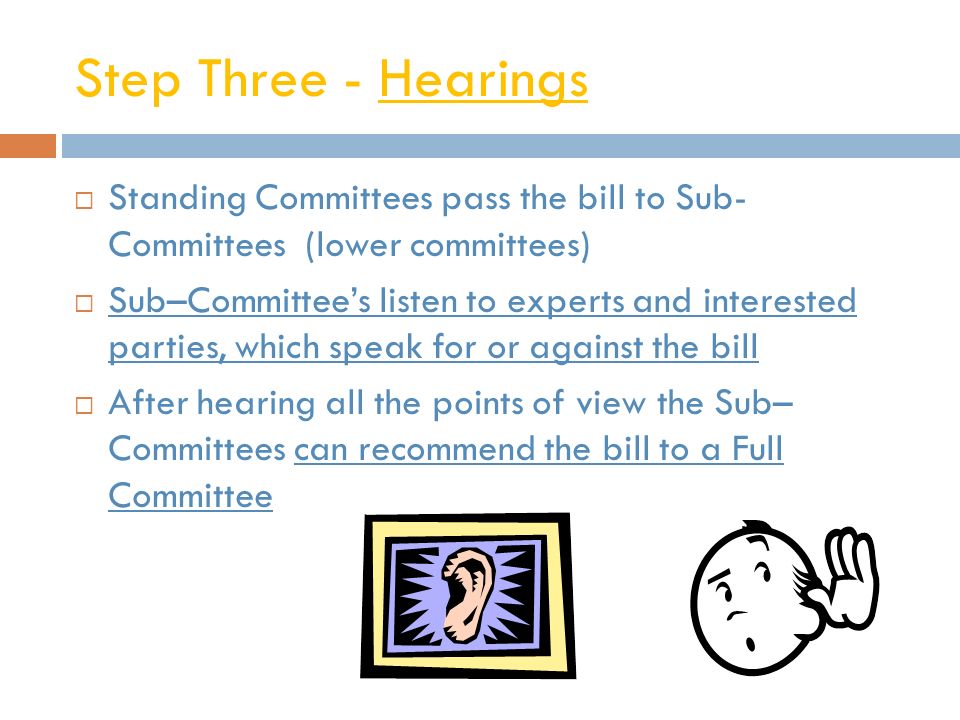 Step Three - Hearings

□ Standing Committees pass the bill to Sub-Committees (lower committees)

□ Sub–Committee's listen to experts and interested parties, which speak for or against the bill

□ After hearing all the points of view the Sub–Committees can recommend the bill to a Full Committee